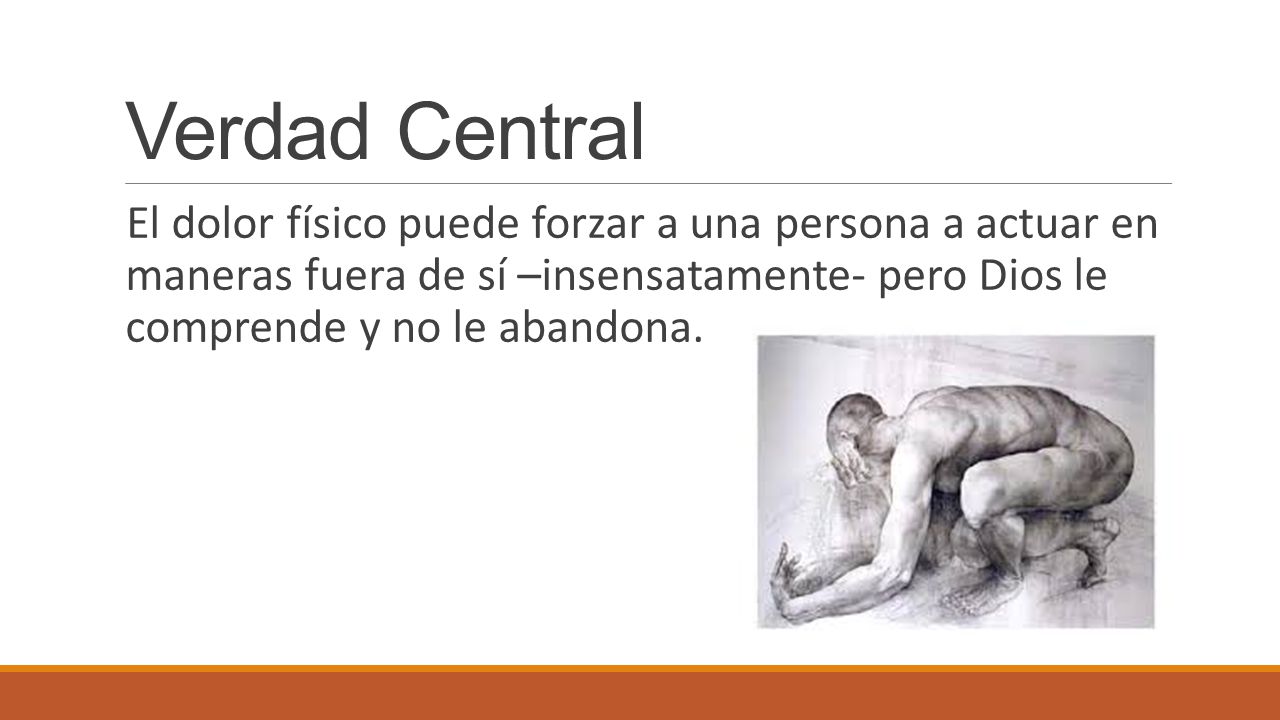 Verdad Central

El dolor físico puede forzar a una persona a actuar en maneras fuera de sí –insensatamente- pero Dios le comprende y no le abandona.